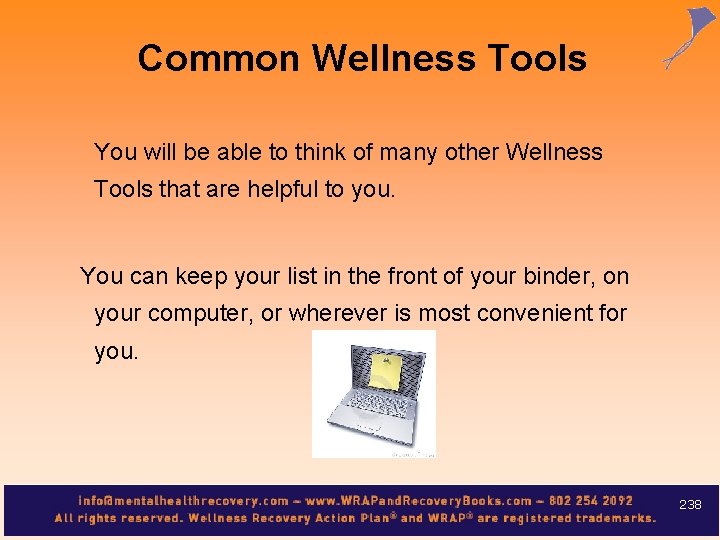 Common Wellness Tools

You will be able to think of many other Wellness Tools that are helpful to you.

You can keep your list in the front of your binder, on your computer, or wherever is most convenient for you.

info@mentalhealthrecovery.com – www.WRAPandRecoveryBooks.com – 802 254 2092
All rights reserved. Wellness Recovery Action Plan® and WRAP® are registered trademarks.

238